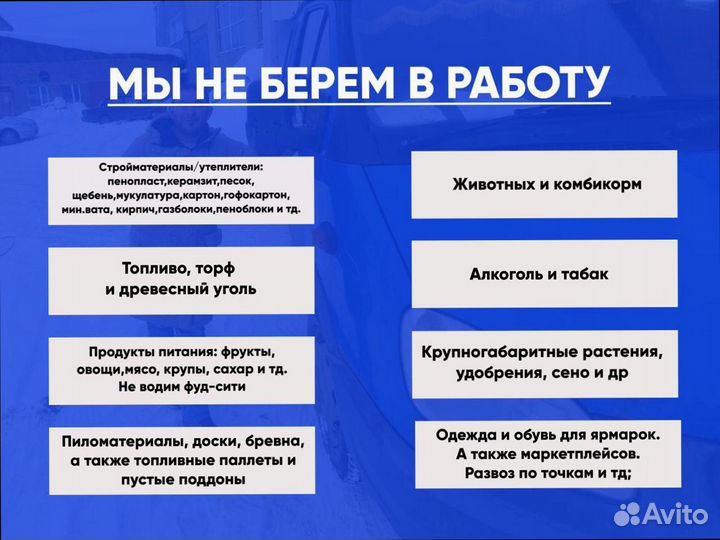 МЫ НЕ БЕРЕМ В РАБОТУ

Стройматериалы/утеплители: пенопласт,керамзит,песок, щебень,мукулатура,картон,гофокартон, мин.вата, кирпич,газболоки,пеноблоки и тд.

Топливо, торф и древесный уголь

Продукты питания: фрукты, овощи,мясо, крупы, сахар и тд. Не водим фуд-сити

Пиломатериалы, доски, бревна, а также топливные паллеты и пустые поддоны

Животных и комбикорм

Алкоголь и табак

Крупногабаритные растения, удобрения, сено и др

Одежда и обувь для ярмарок. А также маркетплейсов. Развоз по точкам и тд;

Avito